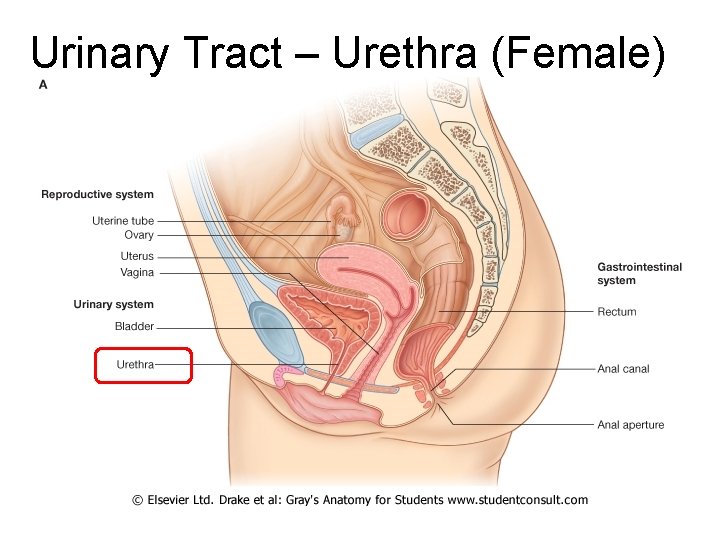 Urinary Tract – Urethra (Female)

A

Reproductive system

Uterine tube

Ovary

Uterus

Vagina

Urinary system

Bladder

Urethra

Gastrointestinal system

Rectum

Anal canal

Anal aperture

© Elsevier Ltd. Drake et al: Gray's Anatomy for Students www.studentconsult.com